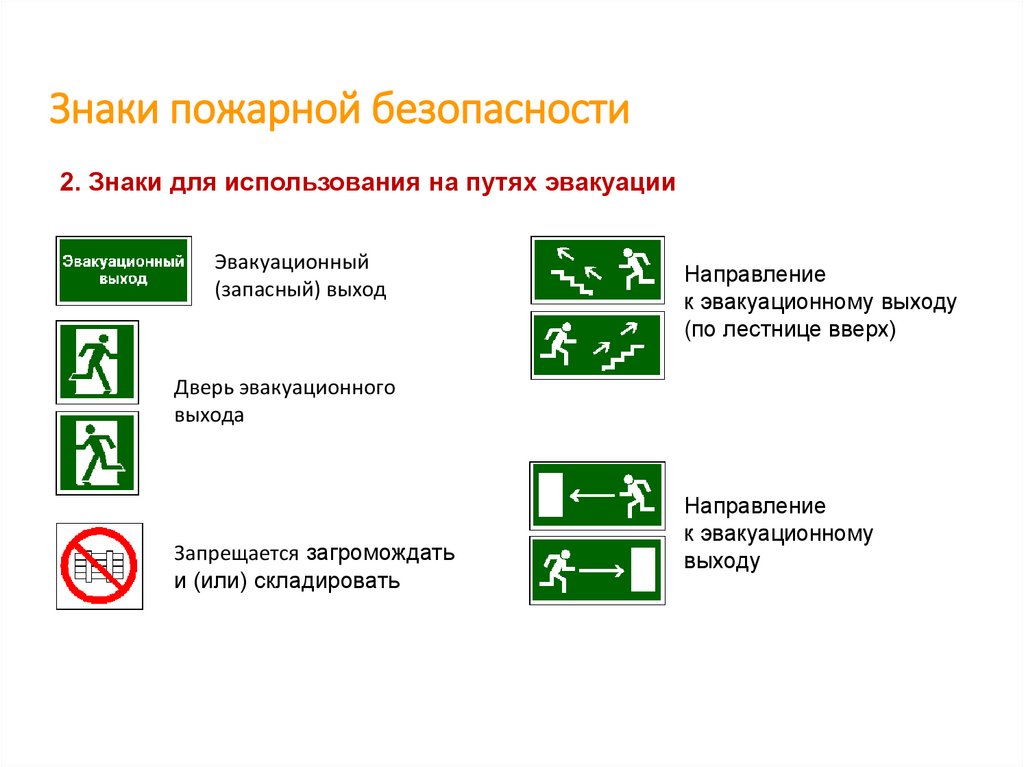 Знаки пожарной безопасности

2. Знаки для использования на путях эвакуации

Эвакуационный выход

Эвакуационный (запасный) выход

Дверь эвакуационного выхода

Запрещается загромождать и (или) складировать

Направление к эвакуационному выходу (по лестнице вверх)

Направление к эвакуационному выходу